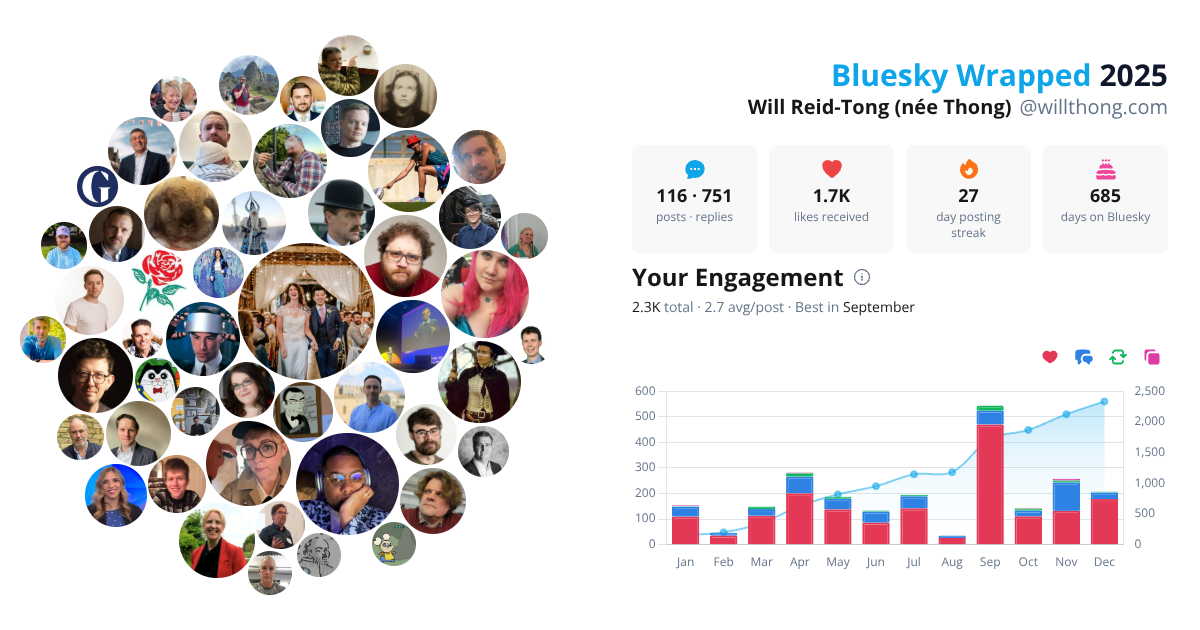 Bluesky Wrapped 2025
Will Reid-Tong (née Thong) @willthong.com

116 · 751
posts · replies

1.7K
likes received

27
day posting streak

685
days on Bluesky

Your Engagement

2.3K total · 2.7 avg/post · Best in September

600
500
400
300
200
100
0

2,500
2,000
1,500
1,000
500
0

Jan Feb Mar Apr May Jun Jul Aug Sep Oct Nov Dec